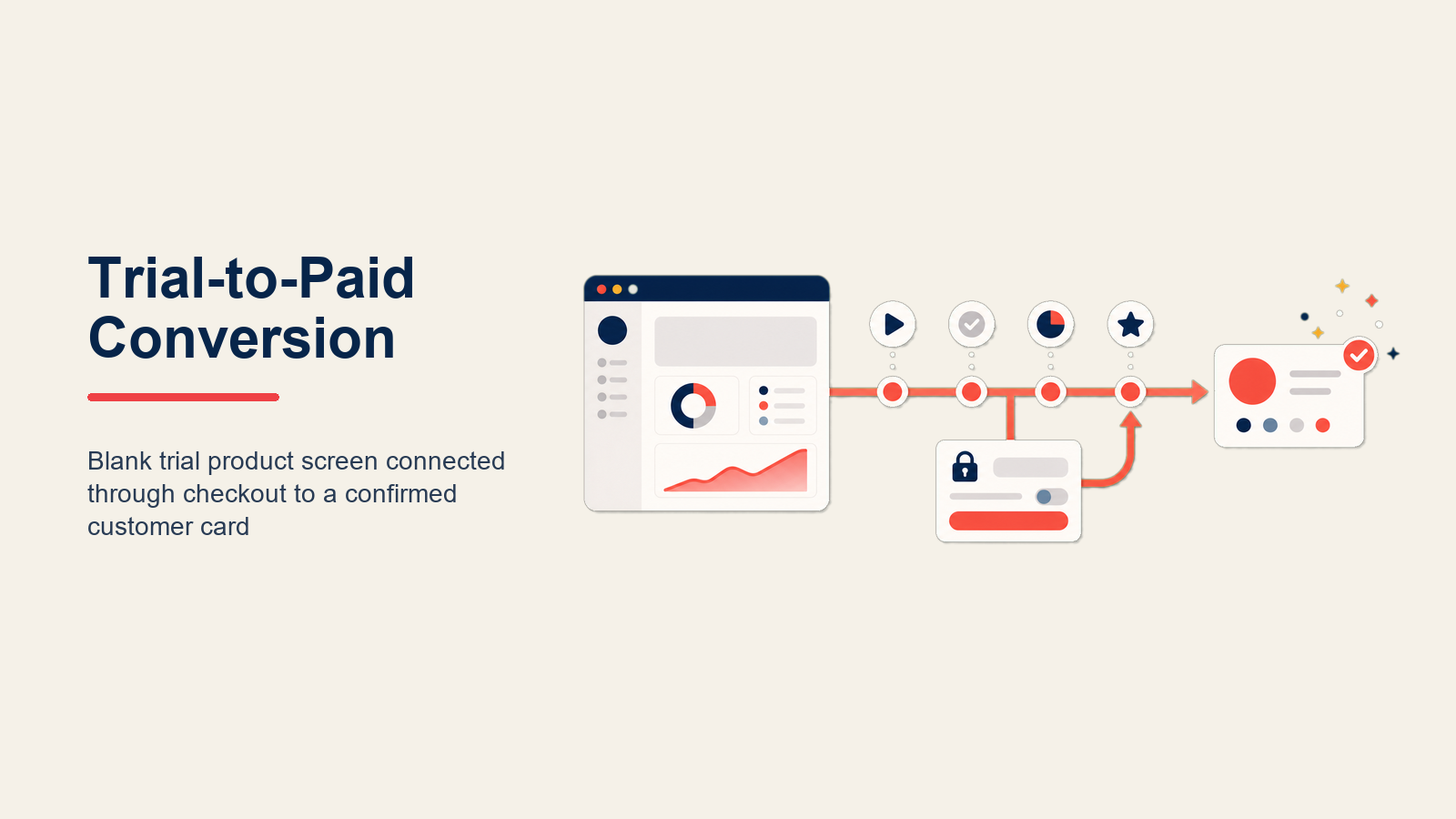 Trial-to-Paid Conversion

Blank trial product screen connected through checkout to a confirmed customer card